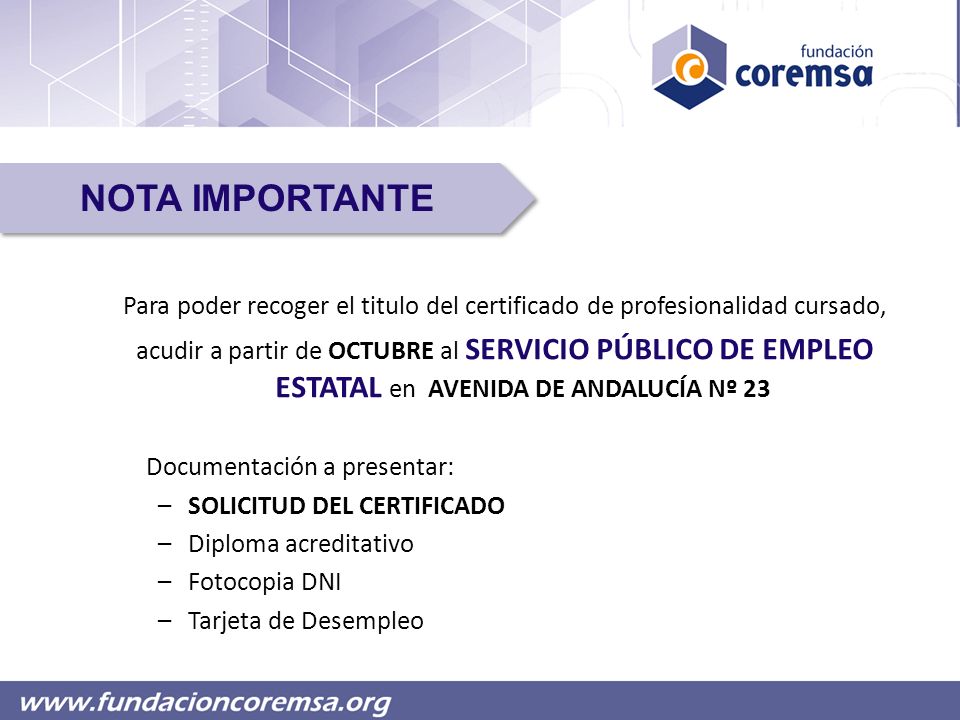 fundación
coremsa

NOTA IMPORTANTE

Para poder recoger el titulo del certificado de profesionalidad cursado, acudir a partir de OCTUBRE al SERVICIO PÚBLICO DE EMPLEO ESTATAL en AVENIDA DE ANDALUCÍA Nº 23

Documentación a presentar:
– SOLICITUD DEL CERTIFICADO
– Diploma acreditativo
– Fotocopia DNI
– Tarjeta de Desempleo

www.fundacioncoremsa.org